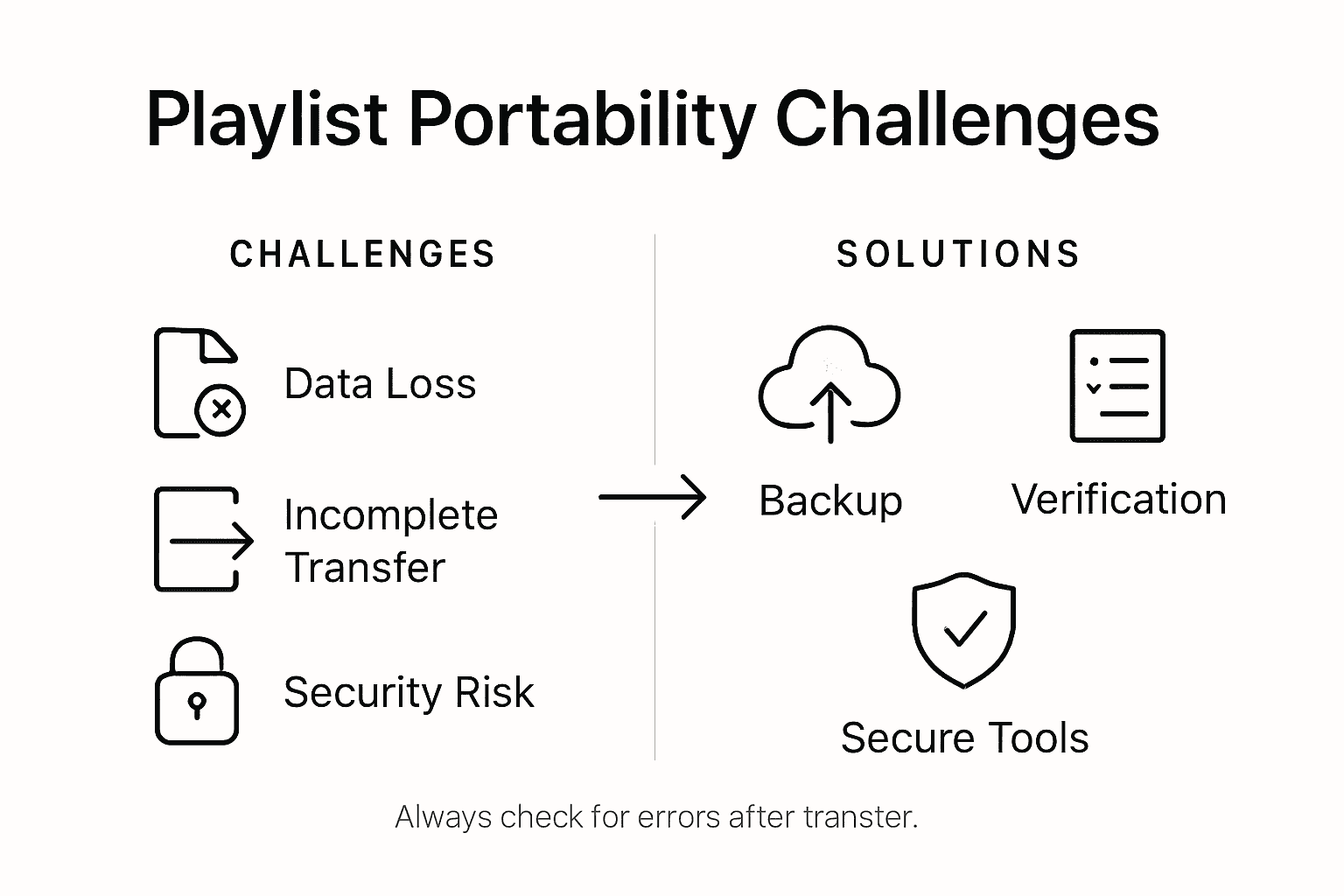 Playlist Portability Challenges

CHALLENGES

Data Loss

Incomplete Transfer

Security Risk

SOLUTIONS

Backup

Verification

Secure Tools

Always check for errors after transter.